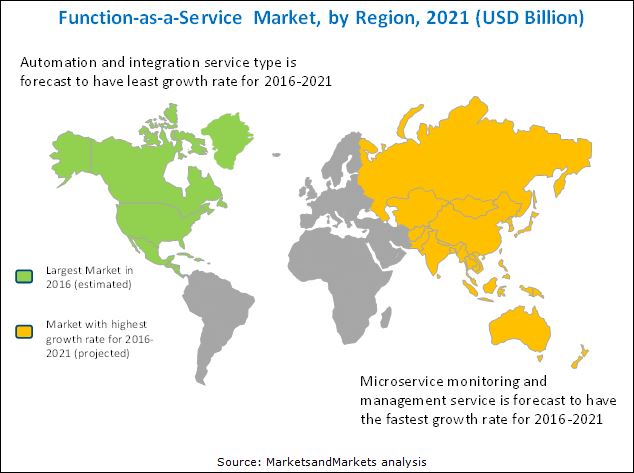 Function-as-a-Service Market, by Region, 2021 (USD Billion)

Automation and integration service type is forecast to have least growth rate for 2016-2021

Largest Market in 2016 (estimated)

Market with highest growth rate for 2016-2021 (projected)

Microservice monitoring and management service is forecast to have the fastest growth rate for 2016-2021

Source: MarketsandMarkets analysis